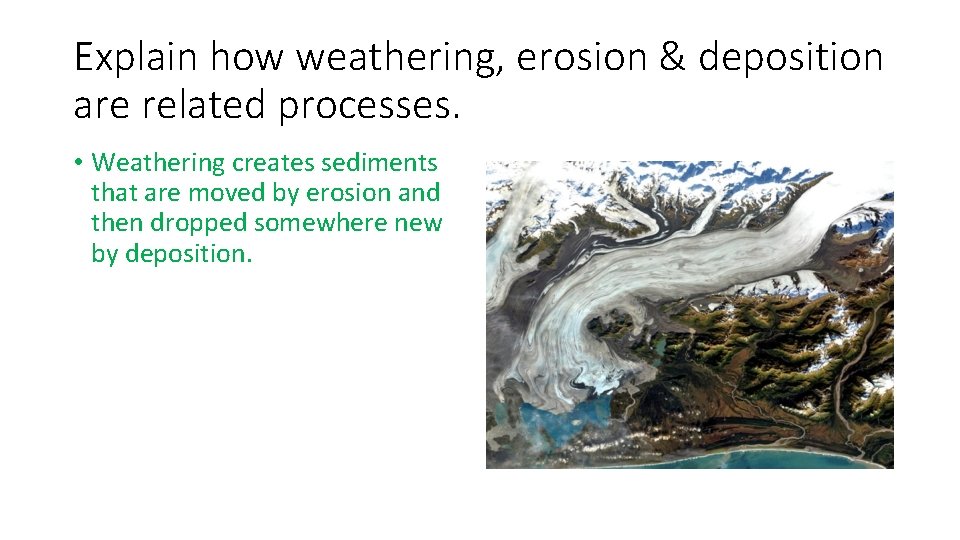 Explain how weathering, erosion & deposition are related processes.

• Weathering creates sediments that are moved by erosion and then dropped somewhere new by deposition.